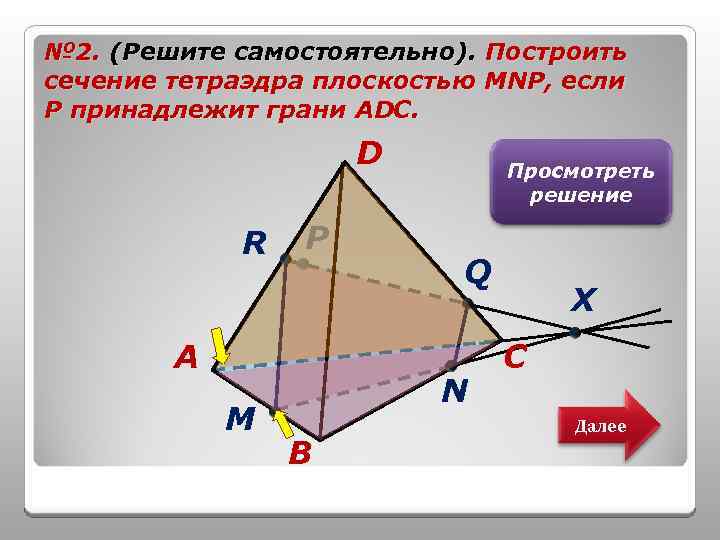 №2. (Решите самостоятельно). Построить сечение тетраэдра плоскостью MNP, если P принадлежит грани ADC.

Просмотреть решение

D
R
P
Q
X
A
C
N
M
B

Далее